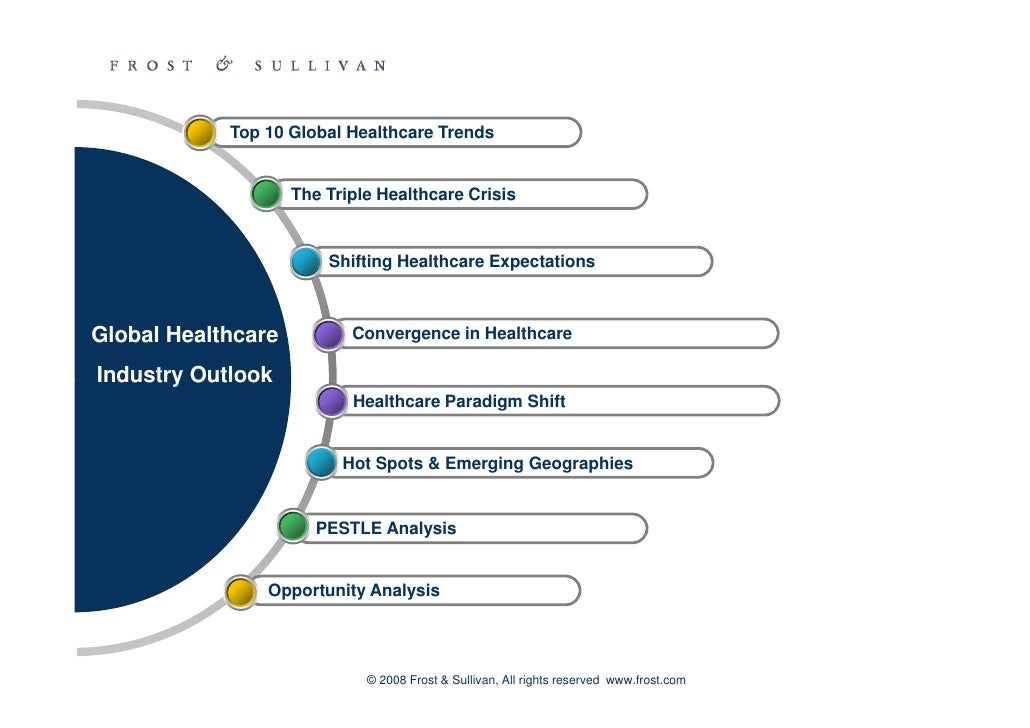 FROST & SULLIVAN

Global Healthcare Industry Outlook

Top 10 Global Healthcare Trends

The Triple Healthcare Crisis

Shifting Healthcare Expectations

Convergence in Healthcare

Healthcare Paradigm Shift

Hot Spots & Emerging Geographies

PESTLE Analysis

Opportunity Analysis

© 2008 Frost & Sullivan, All rights reserved www.frost.com